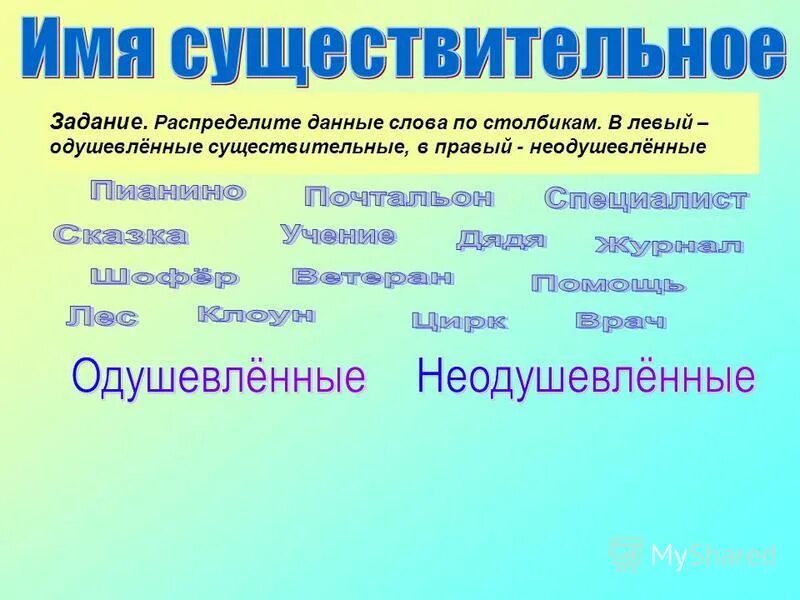 Имя существительное

Задание. Распределите данные слова по столбикам. В левый – одушевлённые существительные, в правый - неодушевлённые

Пианино Почтальон Специалист
Сказка Учение Дядя Журнал
Шофёр Ветеран Помощь
Лес Клоун Цирк Врач

Одушевлённые Неодушевлённые

MyShared